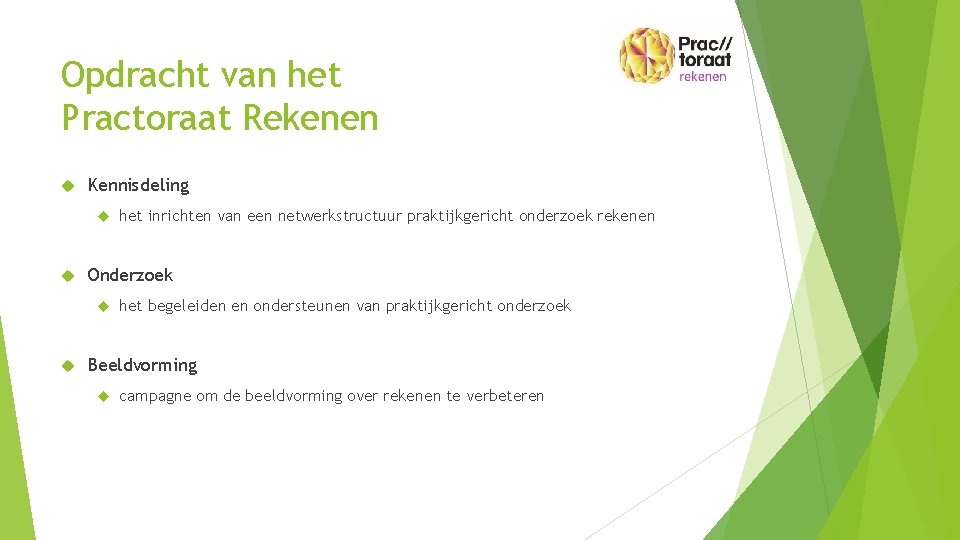 Opdracht van het Practoraat Rekenen

Prac// toraat rekenen

Kennisdeling

het inrichten van een netwerkstructuur praktijkgericht onderzoek rekenen

Onderzoek

het begeleiden en ondersteunen van praktijkgericht onderzoek

Beeldvorming

campagne om de beeldvorming over rekenen te verbeteren